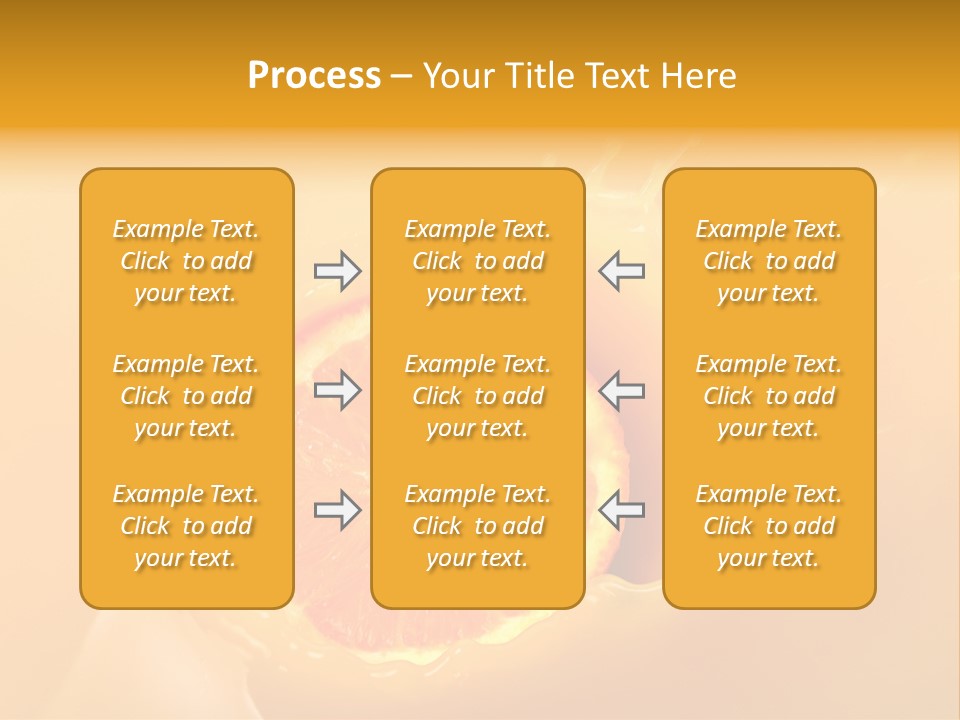 Process – Your Title Text Here

Example Text. Click to add your text.

Example Text. Click to add your text.

Example Text. Click to add your text.

Example Text. Click to add your text.

Example Text. Click to add your text.

Example Text. Click to add your text.

Example Text. Click to add your text.

Example Text. Click to add your text.

Example Text. Click to add your text.